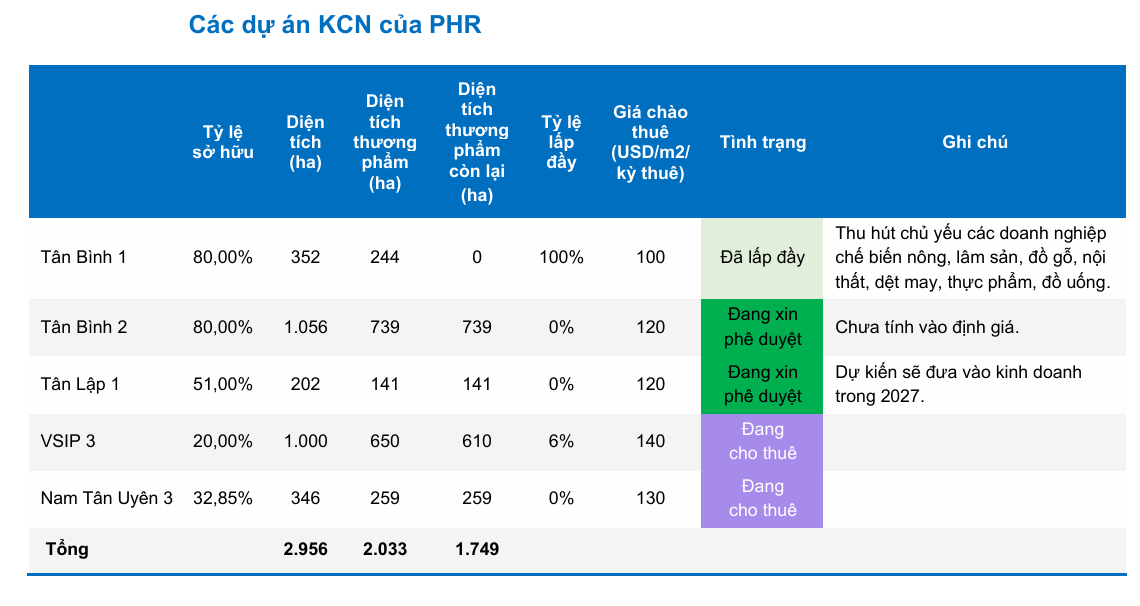 Các dự án KCN của PHR

| | Tỷ lệ sở hữu | Diện tích (ha) | Diện tích thương phẩm (ha) | Diện tích thương phẩm còn lại (ha) | Tỷ lệ lấp đầy | Giá chào thuê (USD/m2/ kỳ thuê) | Tình trạng | Ghi chú |
|---|---|---|---|---|---|---|---|---|
| Tân Bình 1 | 80,00% | 352 | 244 | 0 | 100% | 100 | Đã lấp đầy | Thu hút chủ yếu các doanh nghiệp chế biến nông, lâm sản, đồ gỗ, nội thất, dệt may, thực phẩm, đồ uống. |
| Tân Bình 2 | 80,00% | 1.056 | 739 | 739 | 0% | 120 | Đang xin phê duyệt | Chưa tính vào định giá. |
| Tân Lập 1 | 51,00% | 202 | 141 | 141 | 0% | 120 | Đang xin phê duyệt | Dự kiến sẽ đưa vào kinh doanh trong 2027. |
| VSIP 3 | 20,00% | 1.000 | 650 | 610 | 6% | 140 | Đang cho thuê | |
| Nam Tân Uyên 3 | 32,85% | 346 | 259 | 259 | 0% | 130 | Đang cho thuê | |
| Tổng | | 2.956 | 2.033 | 1.749 | | | | |